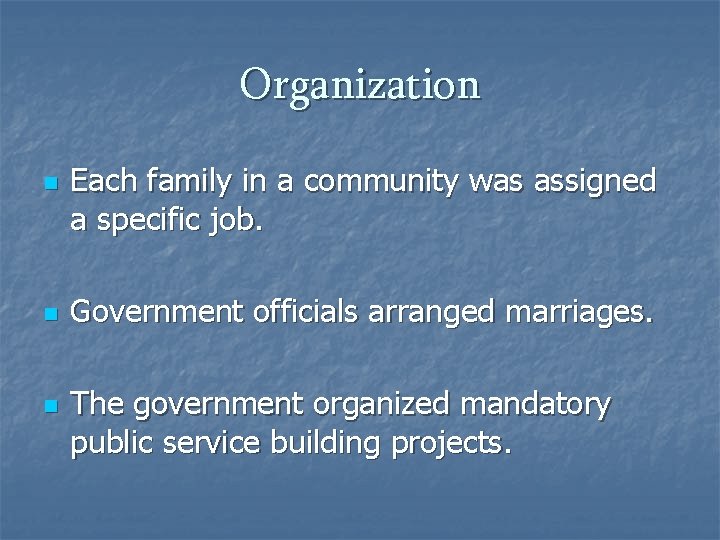 Organization

Each family in a community was assigned a specific job.

Government officials arranged marriages.

The government organized mandatory public service building projects.